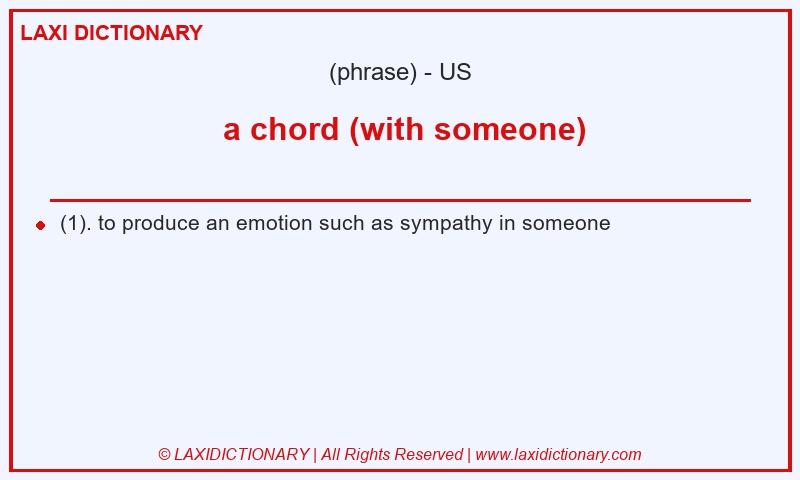 LAXI DICTIONARY

(phrase) - US

a chord (with someone)

(1). to produce an emotion such as sympathy in someone

© LAXIDICTIONARY | All Rights Reserved | www.laxidictionary.com